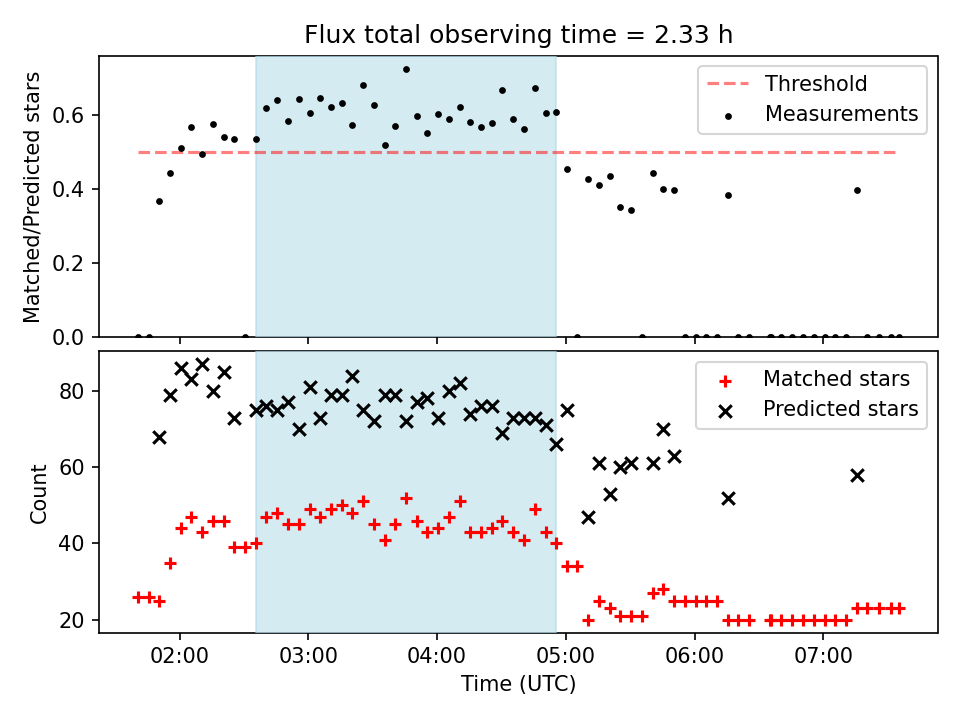 Flux total observing time = 2.33 h

Matched/Predicted stars

0.0
0.2
0.4
0.6

Threshold
Measurements

Count

20
40
60
80

Matched stars
Predicted stars

02:00
03:00
04:00
05:00
06:00
07:00

Time (UTC)